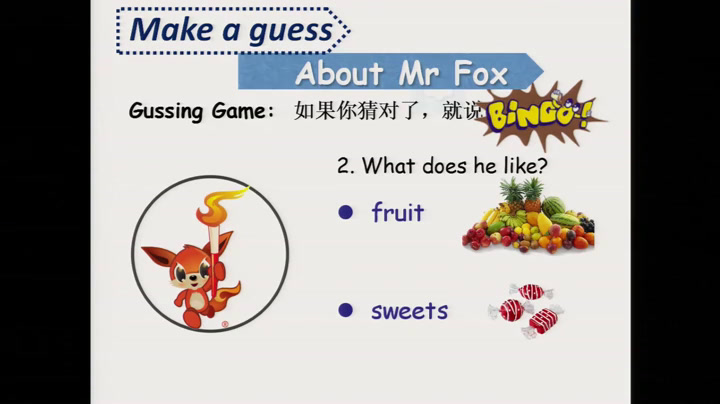 Make a guess

About Mr Fox

Gussing Game: 如果你猜对了，就说 BINGO!

2. What does he like?

● fruit

● sweets